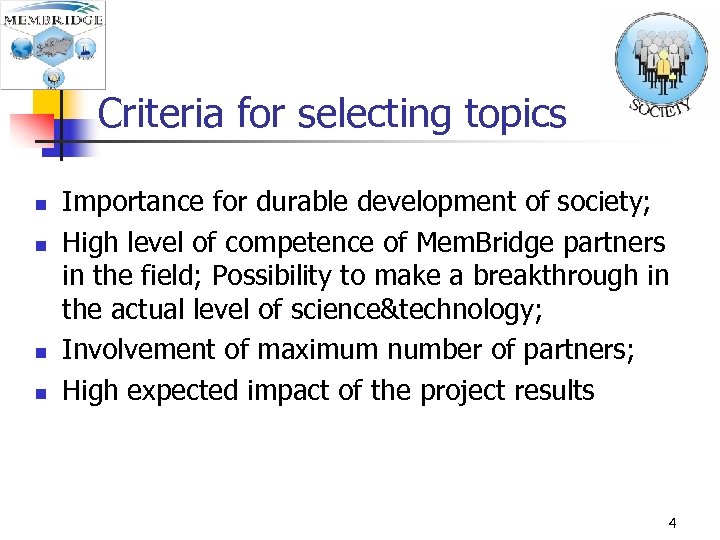 MEMBRIDGE

SOCIETY

Criteria for selecting topics

- Importance for durable development of society;
- High level of competence of MemBridge partners in the field; Possibility to make a breakthrough in the actual level of science&technology;
- Involvement of maximum number of partners;
- High expected impact of the project results

4